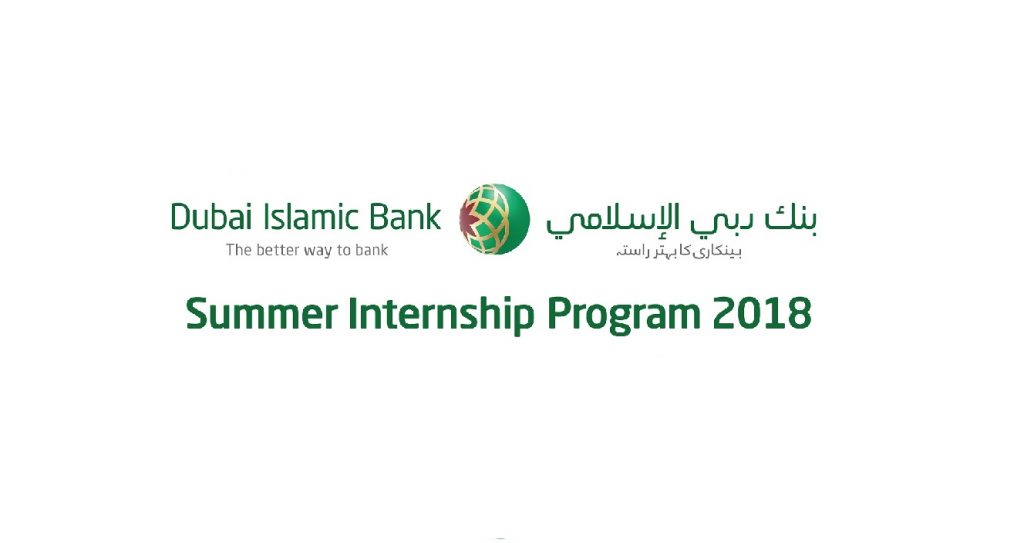 Dubai Islamic Bank
The better way to bank

بنك دبي الإسلامي
بینکاری کا بہتر راستہ

Summer Internship Program 2018